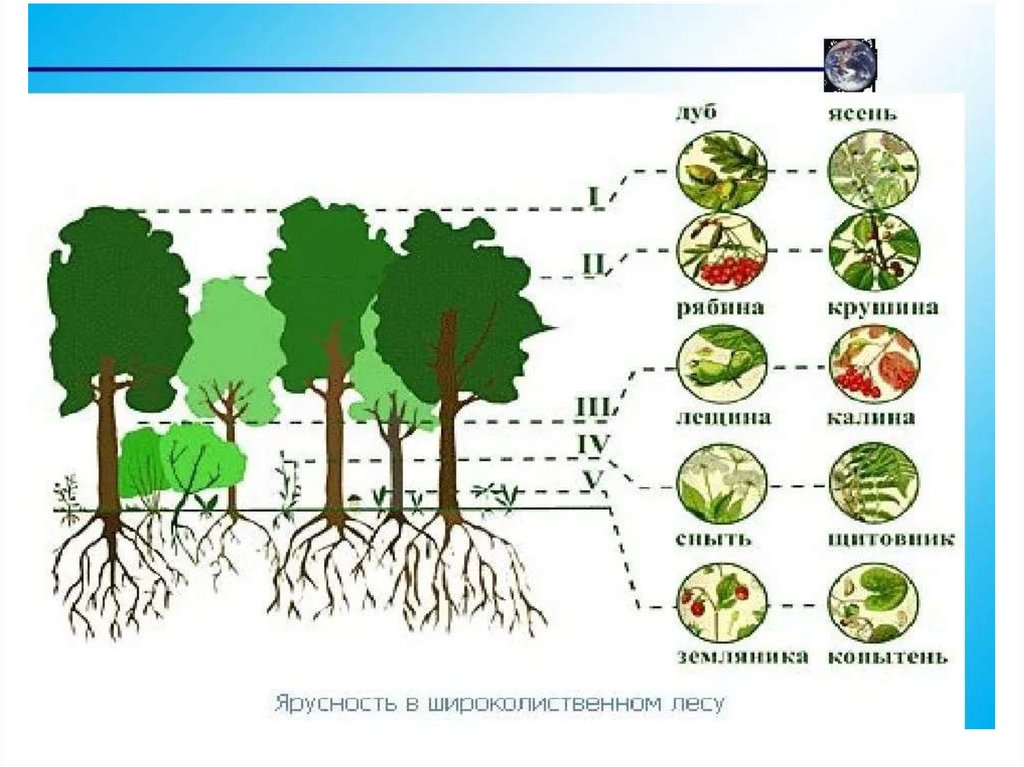 дуб ясень

I

II

рябина крушина

III

лещина калина

IV

V

сныть щитовник

земляника копытень

Ярусность в широколиственном лесу